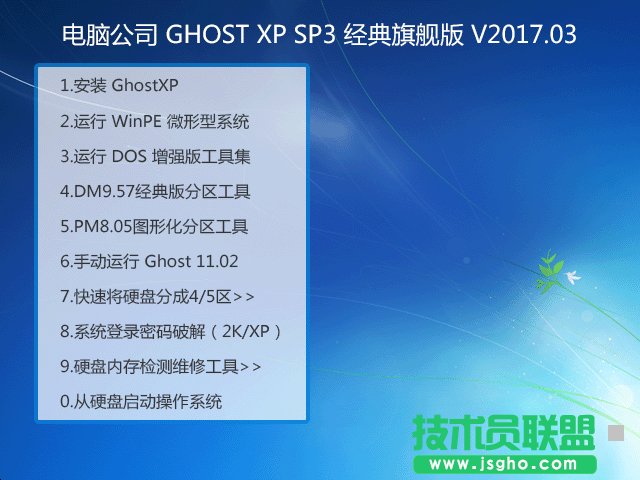 电脑公司 GHOST XP SP3 经典旗舰版 V2017.03

1.安装 GhostXP
2.运行 WinPE 微形型系统
3.运行 DOS 增强版工具集
4.DM9.57经典版分区工具
5.PM8.05图形化分区工具
6.手动运行 Ghost 11.02
7.快速将硬盘分成4/5区>>
8.系统登录密码破解（2K/XP）
9.硬盘内存检测维修工具>>
0.从硬盘启动操作系统

技术员联盟
www.jsgho.com